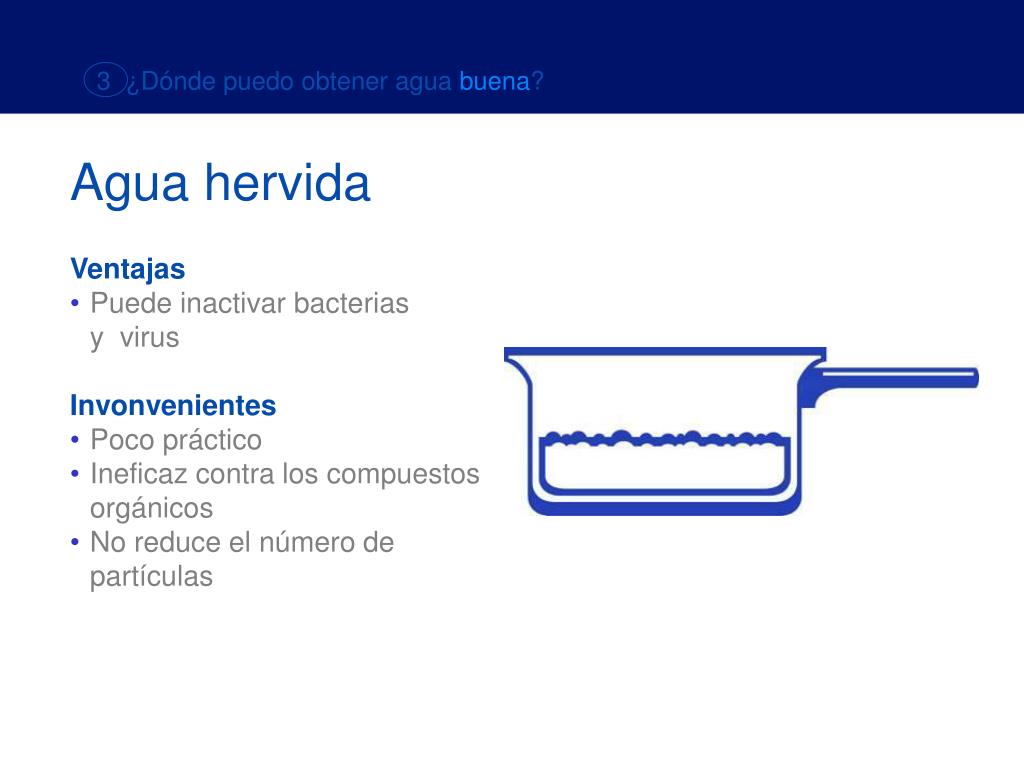 3 ¿Dónde puedo obtener agua buena?

Agua hervida

Ventajas
• Puede inactivar bacterias y virus

Invonvenientes
• Poco práctico
• Ineficaz contra los compuestos orgánicos
• No reduce el número de partículas